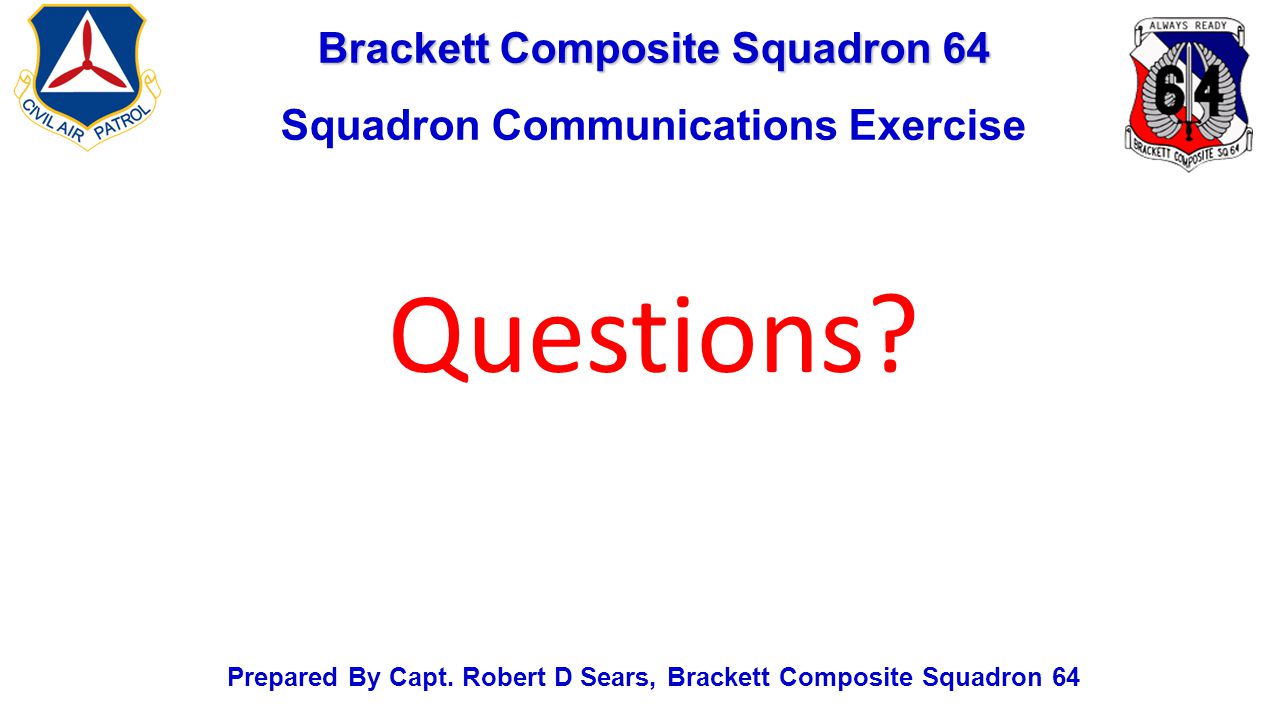 CIVIL AIR PATROL

Brackett Composite Squadron 64

Squadron Communications Exercise

ALWAYS READY
64
BRACKETT COMPOSITE SQ 64

Questions?

Prepared By Capt. Robert D Sears, Brackett Composite Squadron 64